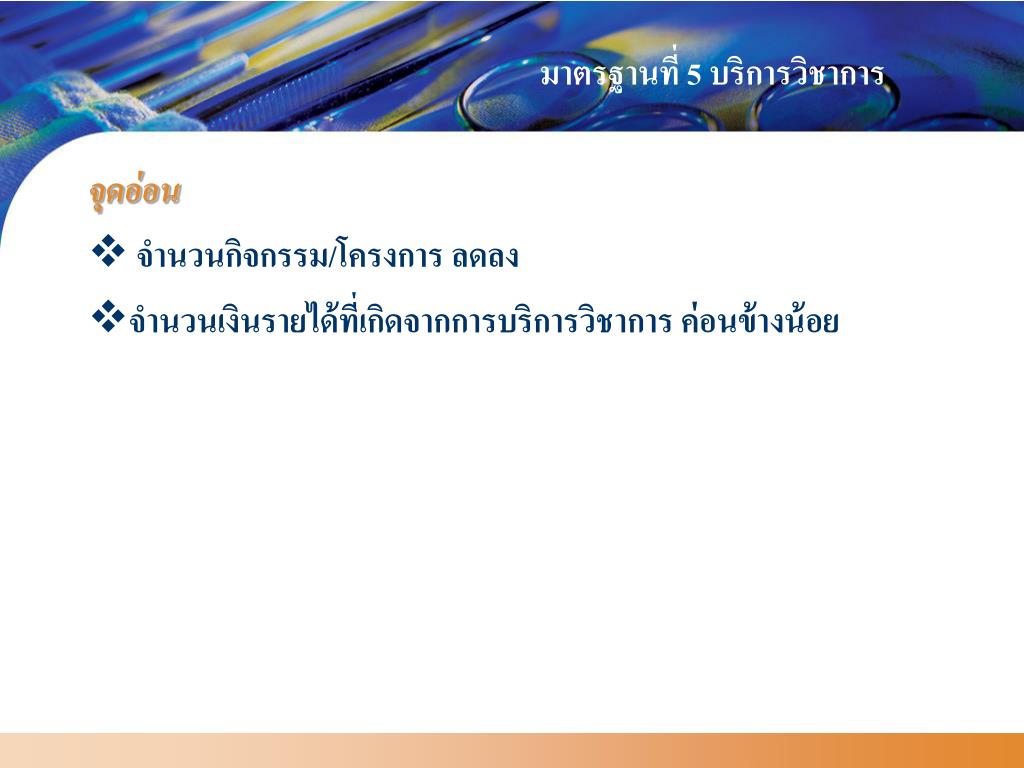 มาตรฐานที่ 5 บริการวิชาการ

จุดอ่อน

❖ จำนวนกิจกรรม/โครงการ ลดลง

❖ จำนวนเงินรายได้ที่เกิดจากการบริการวิชาการ ค่อนข้างน้อย